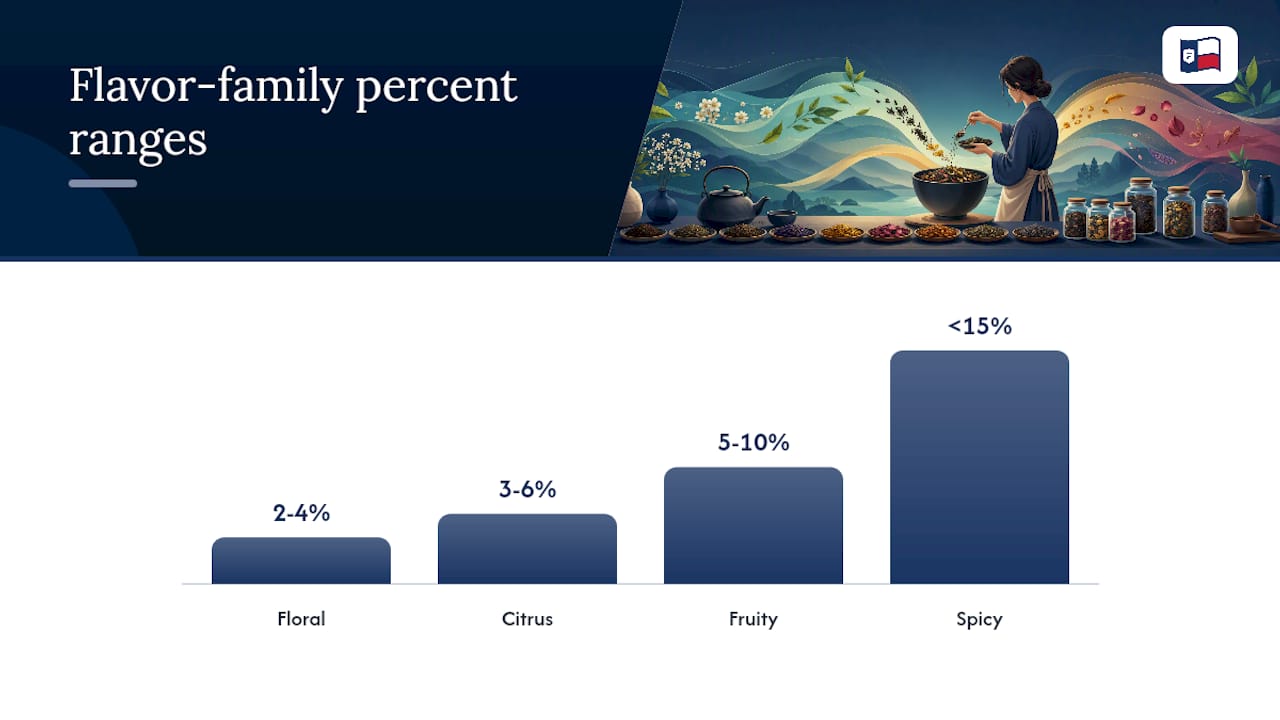 Flavor-family percent ranges

2-4%
3-6%
5-10%
<15%

Floral
Citrus
Fruity
Spicy